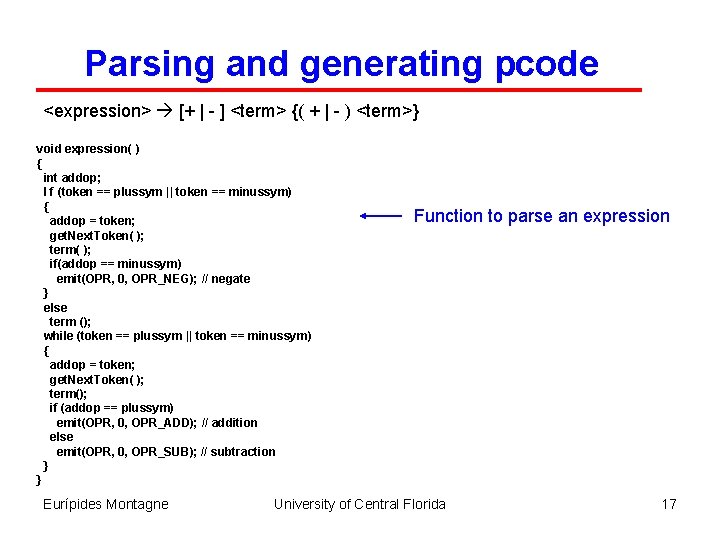 Parsing and generating pcode

<expression> → [+ | - ] <term> {( + | - ) <term>}

void expression( )
{
int addop;
I f (token == plussym || token == minussym)
{
addop = token;
getNextToken( );
term( );
if(addop == minussym)
emit(OPR, 0, OPR_NEG); // negate
}
else
term ();
while (token == plussym || token == minussym)
{
addop = token;
getNextToken( );
term();
if (addop == plussym)
emit(OPR, 0, OPR_ADD); // addition
else
emit(OPR, 0, OPR_SUB); // subtraction
}
}

Function to parse an expression

Eurípides Montagne University of Central Florida 17